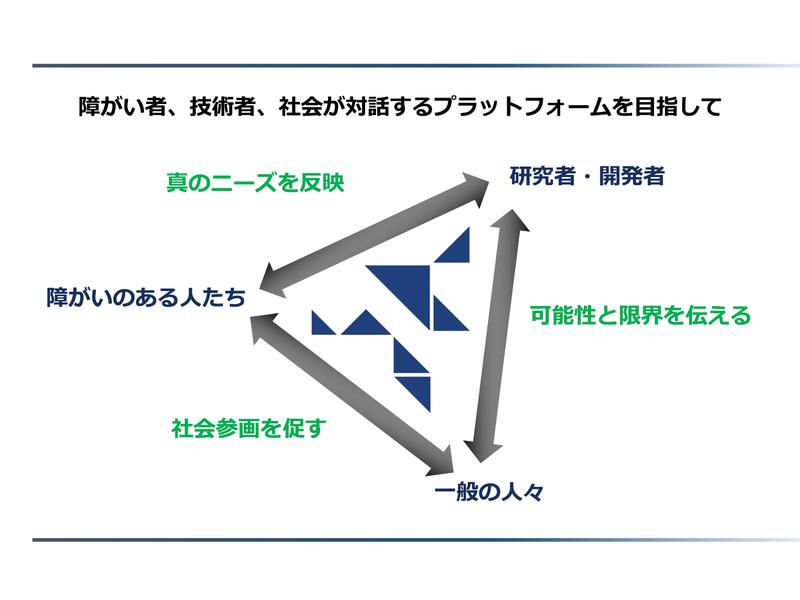 障がい者、技術者、社会が対話するプラットフォームを目指して

真のニーズを反映

研究者・開発者

障がいのある人たち

可能性と限界を伝える

社会参画を促す

一般の人々